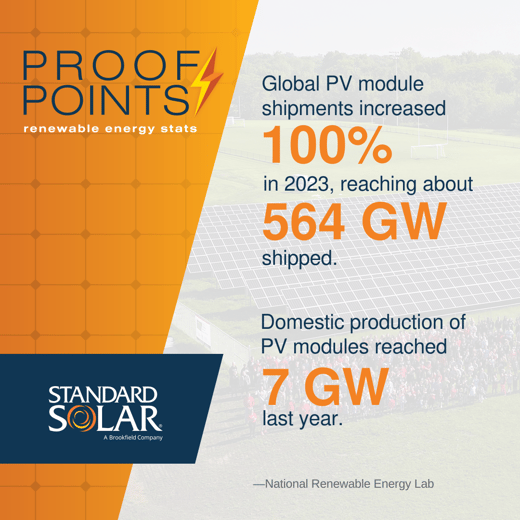 PROOF POINTS
renewable energy stats

Global PV module shipments increased
100%
in 2023, reaching about
564 GW
shipped.

Domestic production of PV modules reached
7 GW
last year.

—National Renewable Energy Lab

STANDARD SOLAR
A Brookfield Company